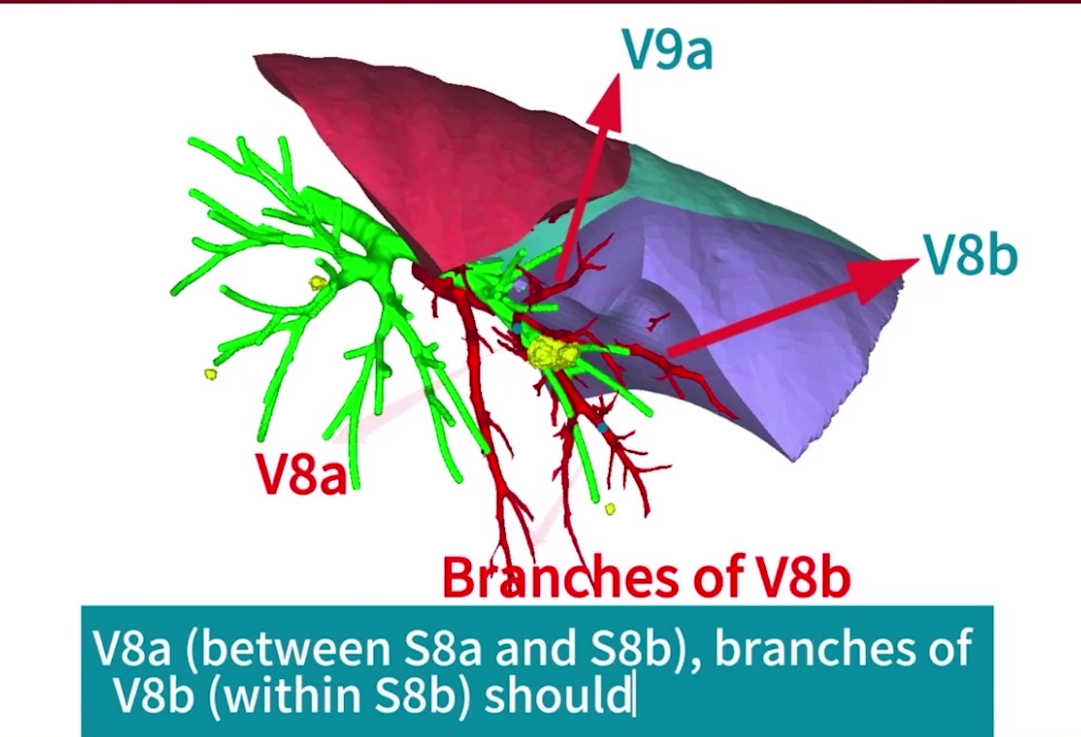 V9a

V8b

V8a

Branches of V8b

V8a (between S8a and S8b), branches of V8b (within S8b) should